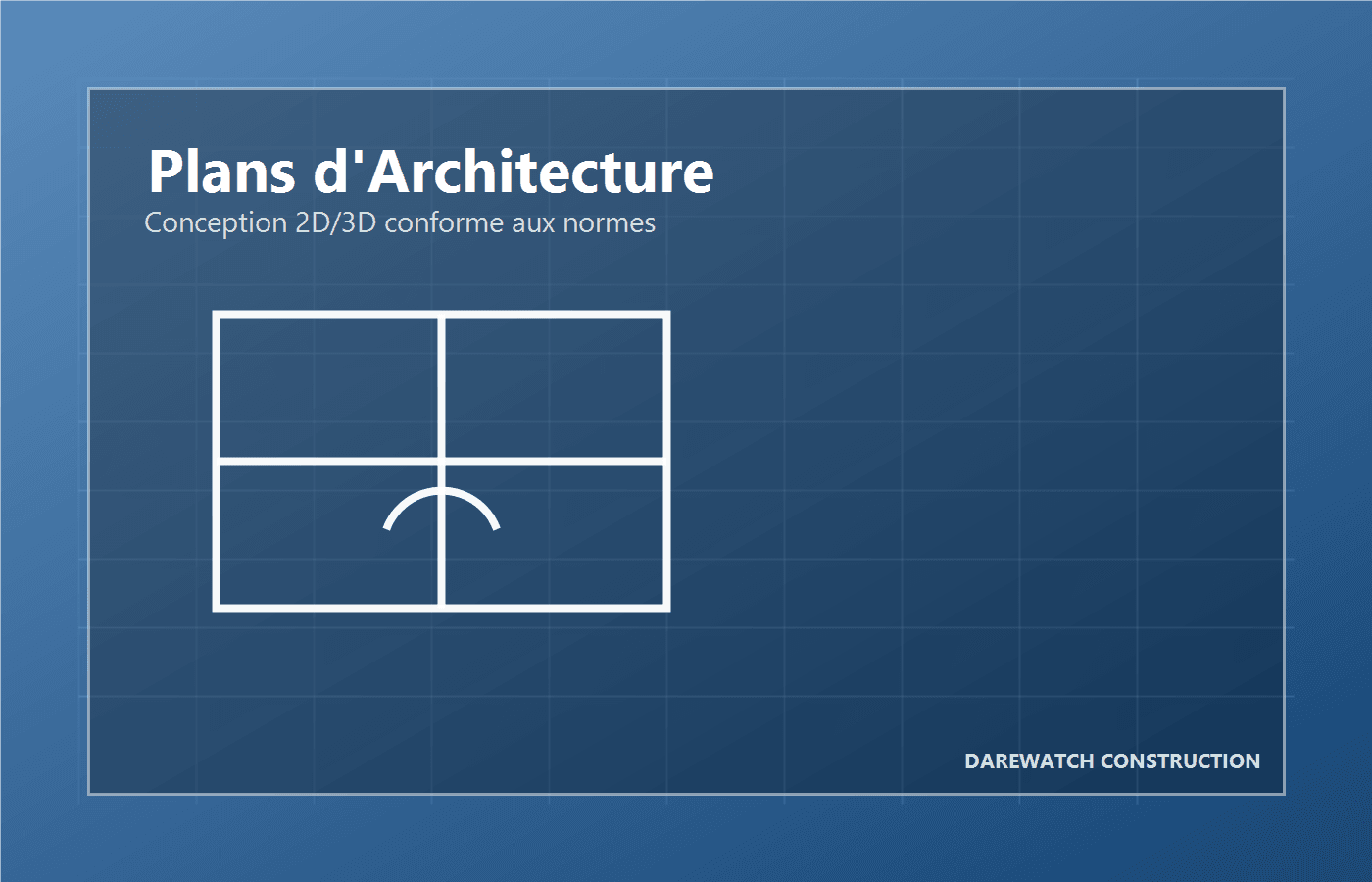 Plans d'Architecture
Conception 2D/3D conforme aux normes

DAREWATCH CONSTRUCTION